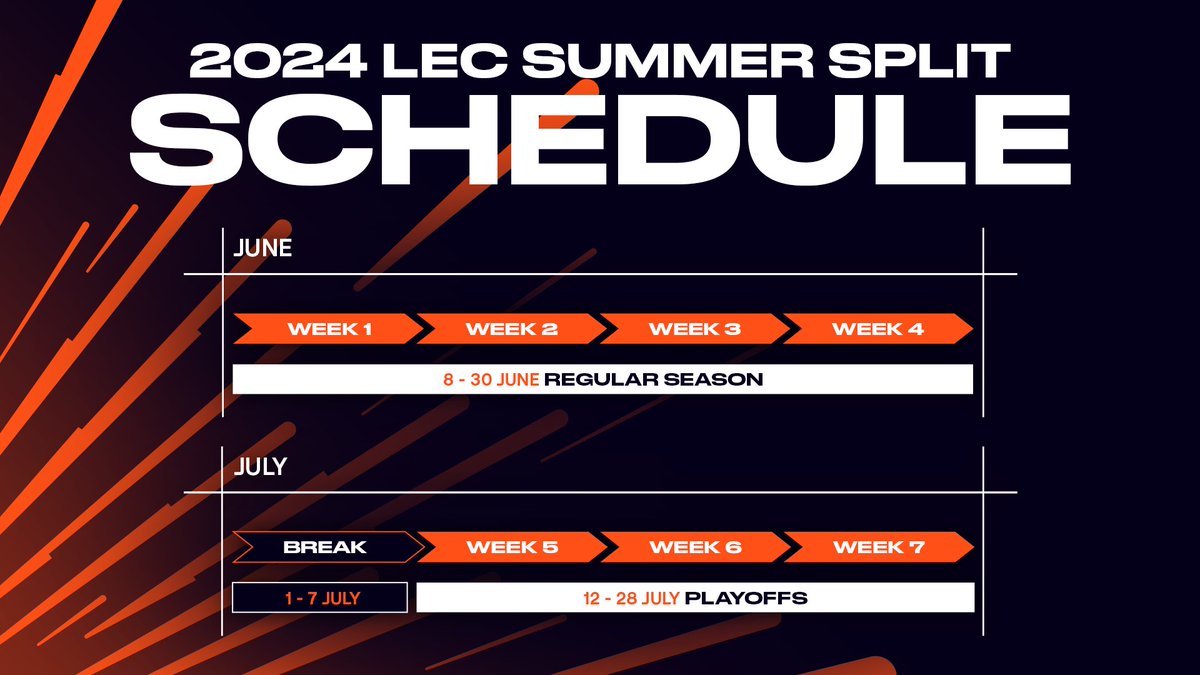 2024 LEC SUMMER SPLIT
SCHEDULE

JUNE

WEEK 1 WEEK 2 WEEK 3 WEEK 4

8 - 30 JUNE REGULAR SEASON

JULY

BREAK WEEK 5 WEEK 6 WEEK 7

1 - 7 JULY

12 - 28 JULY PLAYOFFS